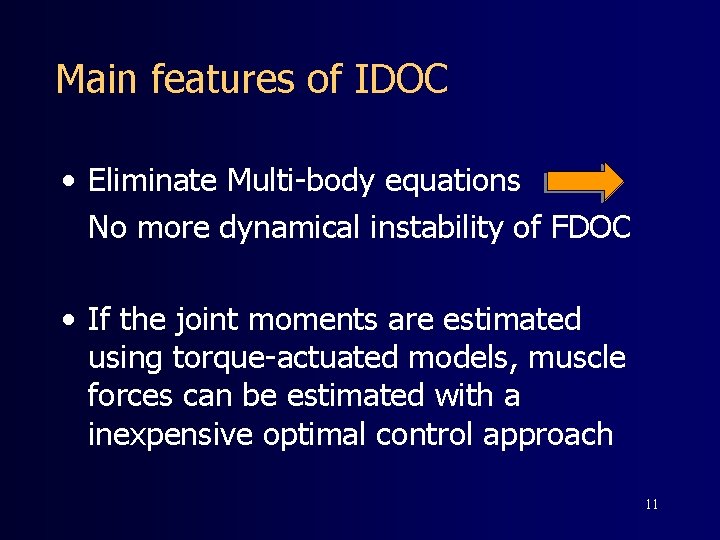 Main features of IDOC

• Eliminate Multi-body equations
No more dynamical instability of FDOC

• If the joint moments are estimated using torque-actuated models, muscle forces can be estimated with a inexpensive optimal control approach

11